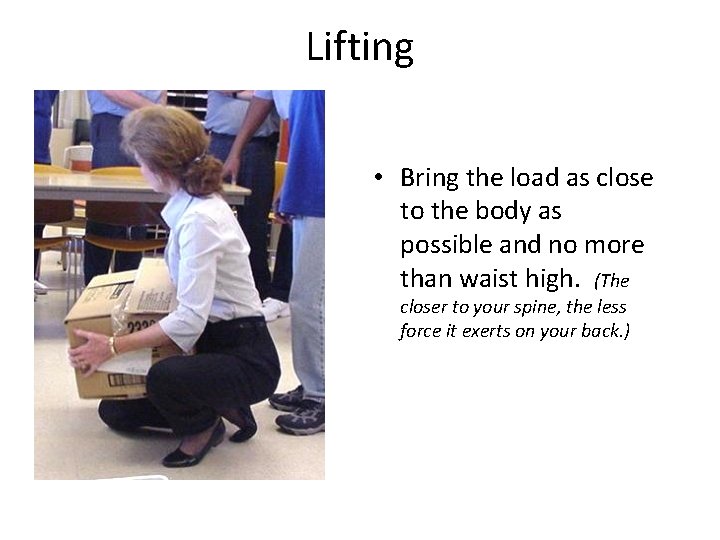 Lifting

• Bring the load as close to the body as possible and no more than waist high. (The closer to your spine, the less force it exerts on your back.)